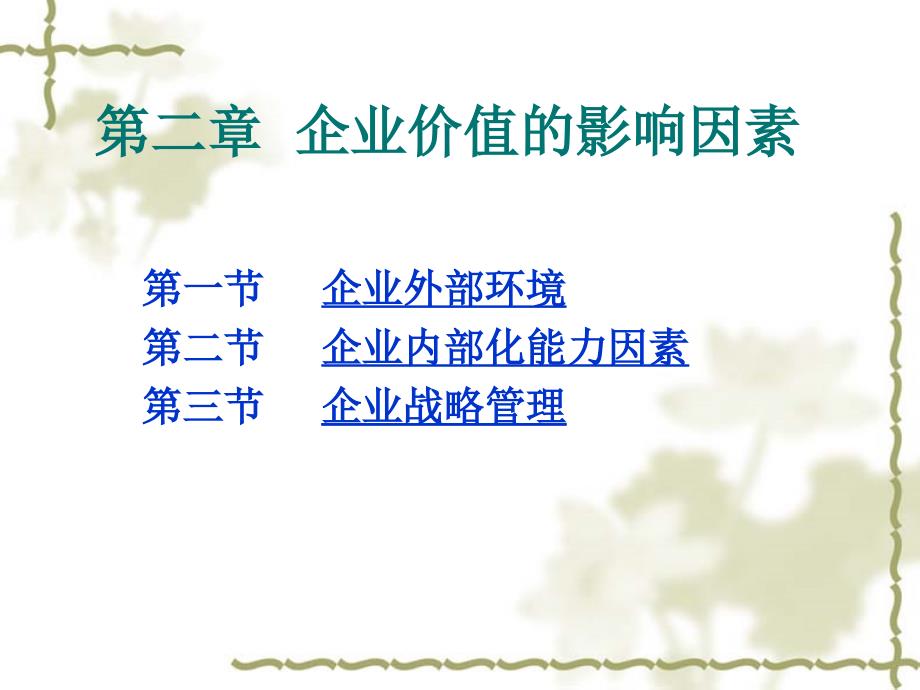 第二章 企业价值的影响因素

第一节 企业外部环境
第二节 企业内部化能力因素
第三节 企业战略管理